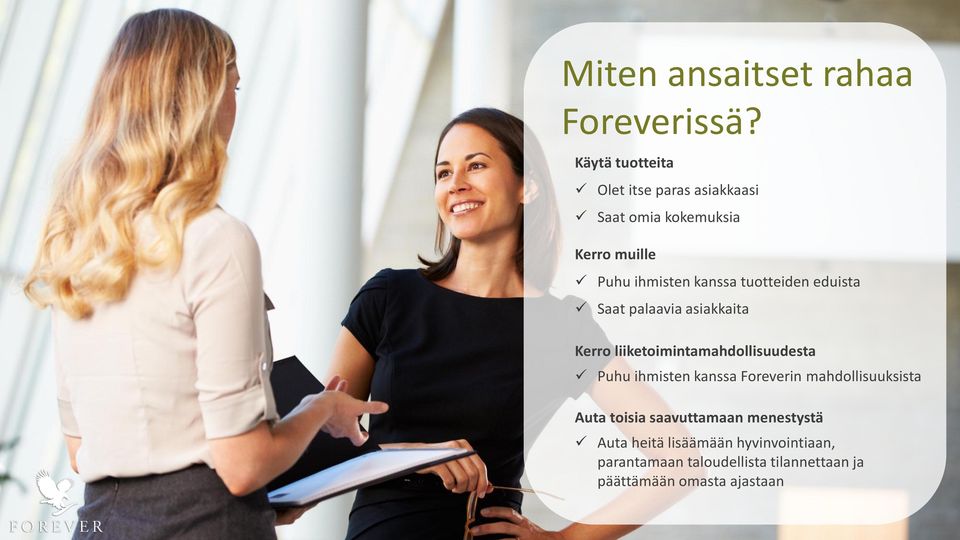 Miten ansaitset rahaa Foreverissä?

Käytä tuotteita
✓ Olet itse paras asiakkaasi
✓ Saat omia kokemuksia

Kerro muille
✓ Puhu ihmisten kanssa tuotteiden eduista
✓ Saat palaavia asiakkaita

Kerro liiketoimintamahdollisuudesta
✓ Puhu ihmisten kanssa Foreverin mahdollisuuksista

Auta toisia saavuttamaan menestystä
✓ Auta heitä lisäämään hyvinvointiaan, parantamaan taloudellista tilannettaan ja päättämään omasta ajastaan

FOREVER